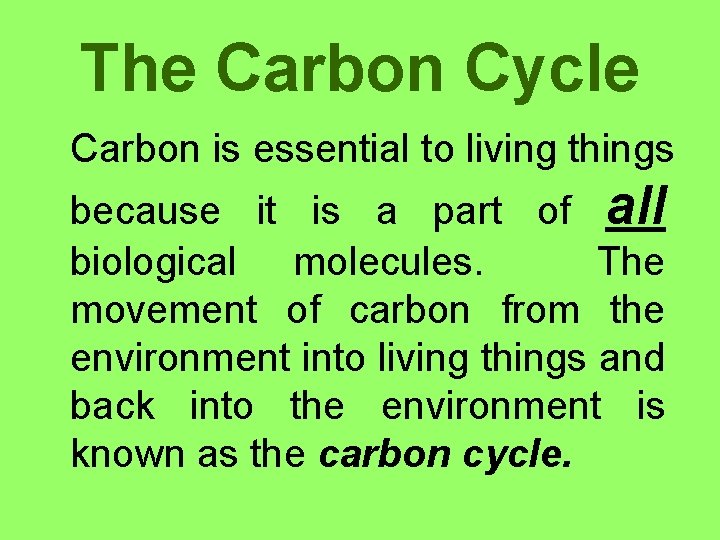 The Carbon Cycle

Carbon is essential to living things because it is a part of all biological molecules. The movement of carbon from the environment into living things and back into the environment is known as the carbon cycle.